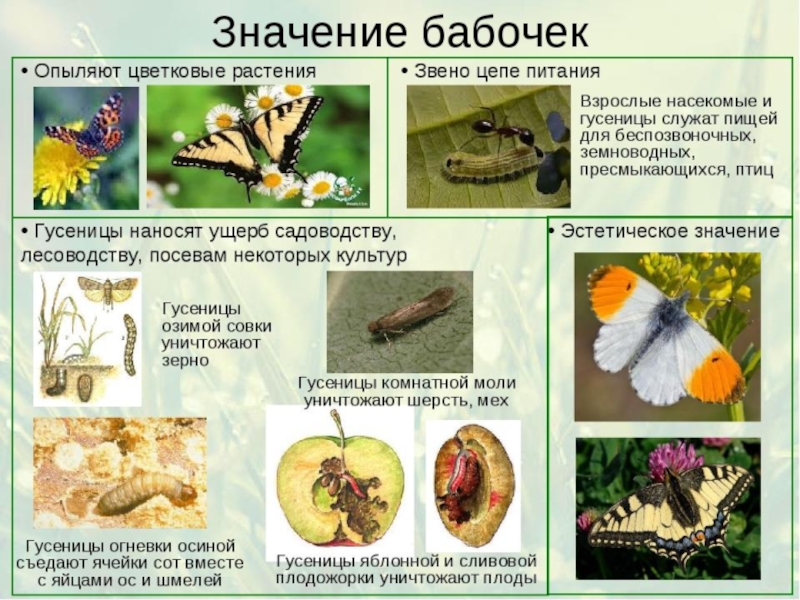 Значение бабочек

• Опыляют цветковые растения

• Звено цепе питания

Взрослые насекомые и гусеницы служат пищей для беспозвоночных, земноводных, пресмыкающихся, птиц

• Гусеницы наносят ущерб садоводству, лесоводству, посевам некоторых культур

Гусеницы озимой совки уничтожают зерно

Гусеницы комнатной моли уничтожают шерсть, мех

Гусеницы огневки осиной съедают ячейки сот вместе с яйцами ос и шмелей

Гусеницы яблонной и сливовой плодожорки уничтожают плоды

• Эстетическое значение